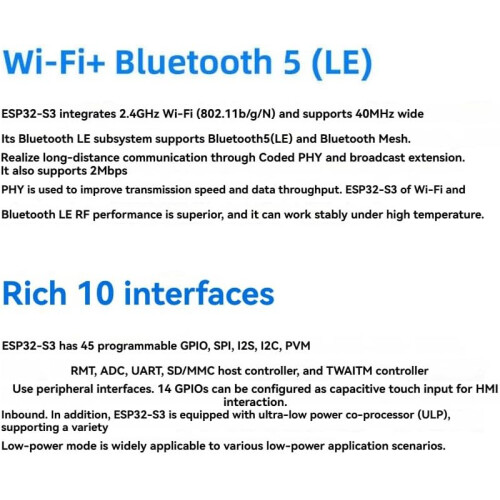 Wi-Fi+ Bluetooth 5 (LE)

ESP32-S3 integrates 2.4GHz Wi-Fi (802.11b/g/N) and supports 40MHz wide

Its Bluetooth LE subsystem supports Bluetooth5(LE) and Bluetooth Mesh.

Realize long-distance communication through Coded PHY and broadcast extension. It also supports 2Mbps

PHY is used to improve transmission speed and data throughput. ESP32-S3 of Wi-Fi and

Bluetooth LE RF performance is superior, and it can work stably under high temperature.

Rich 10 interfaces

ESP32-S3 has 45 programmable GPIO, SPI, I2S, I2C, PVM

RMT, ADC, UART, SD/MMC host controller, and TWAITM controller

Use peripheral interfaces. 14 GPIOs can be configured as capacitive touch input for HMI interaction.

Inbound. In addition, ESP32-S3 is equipped with ultra-low power co-processor (ULP), supporting a variety

Low-power mode is widely applicable to various low-power application scenarios.